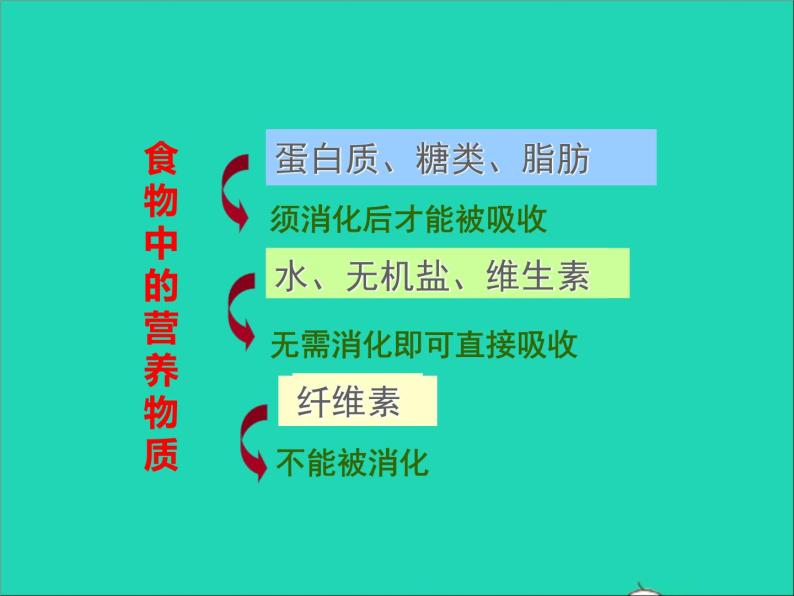 食物中的营养物质

蛋白质、糖类、脂肪

须消化后才能被吸收

水、无机盐、维生素

无需消化即可直接吸收

纤维素

不能被消化